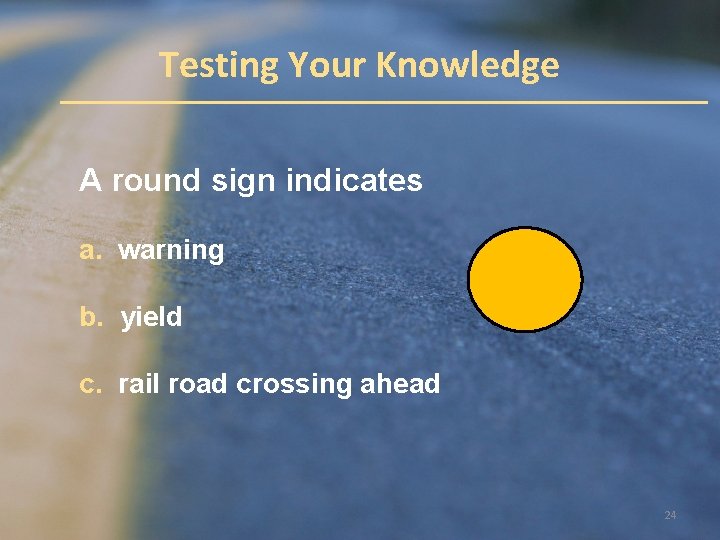 Testing Your Knowledge

A round sign indicates

a. warning

b. yield

c. rail road crossing ahead

24